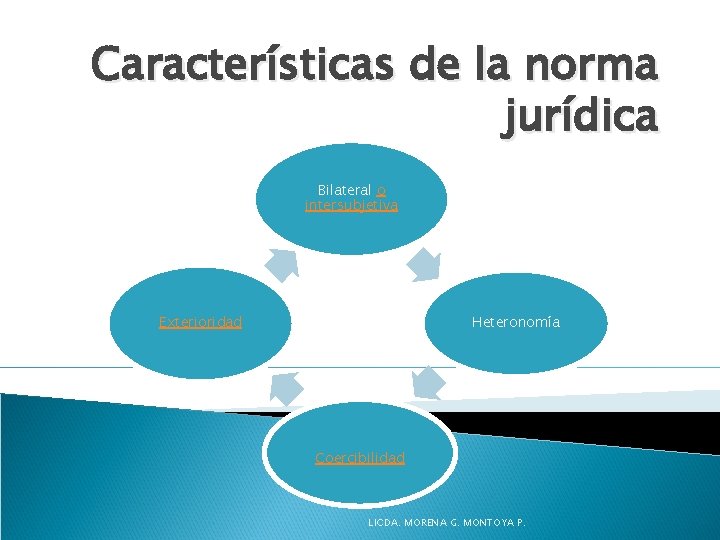 Características de la norma jurídica

Bilateral o intersubjetiva

Heteronomía

Coercibilidad

Exterioridad

LICDA. MORENA G. MONTOYA P.